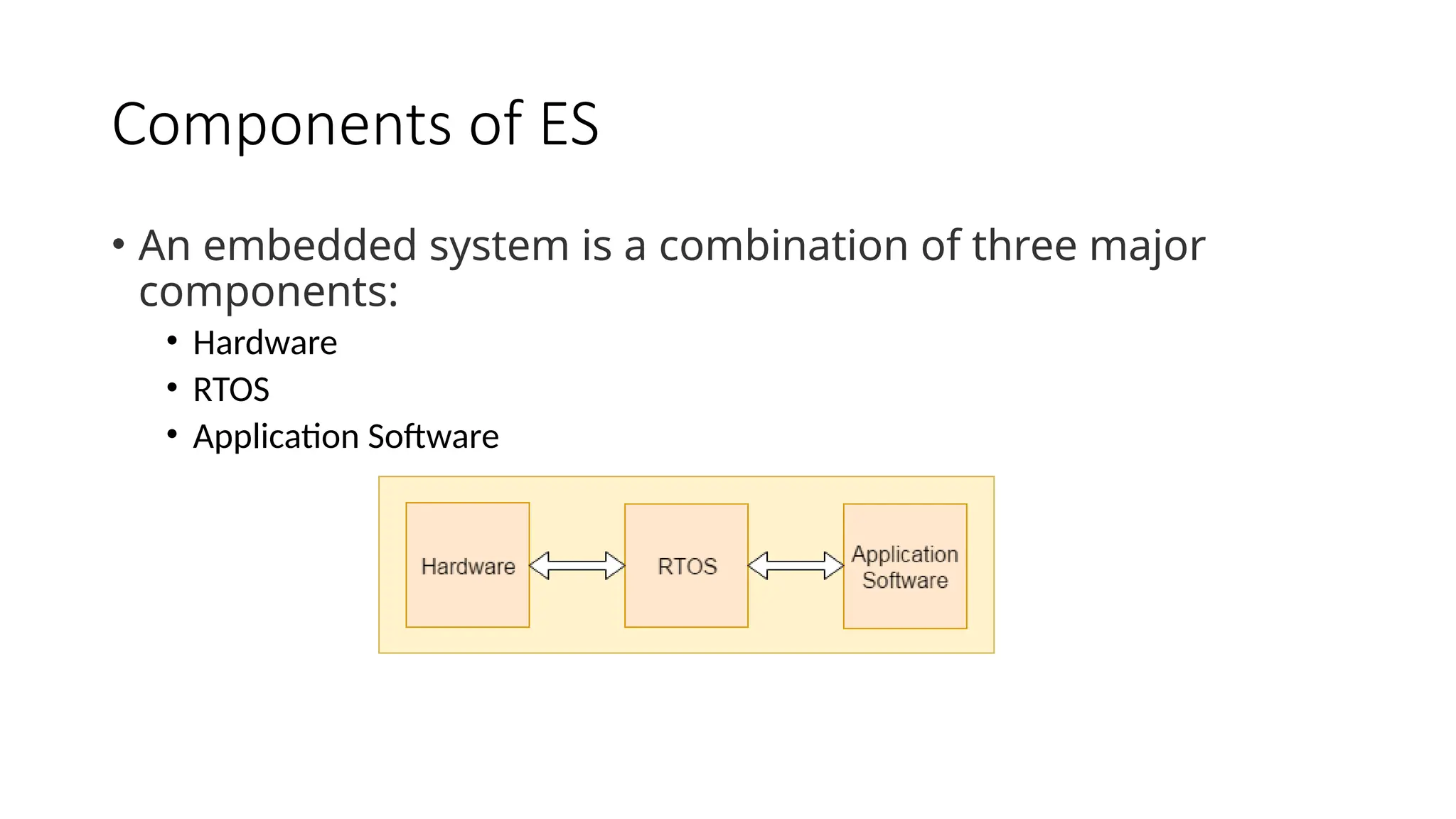 Components of ES

• An embedded system is a combination of three major components:
  • Hardware
  • RTOS
  • Application Software

Hardware

RTOS

Application Software